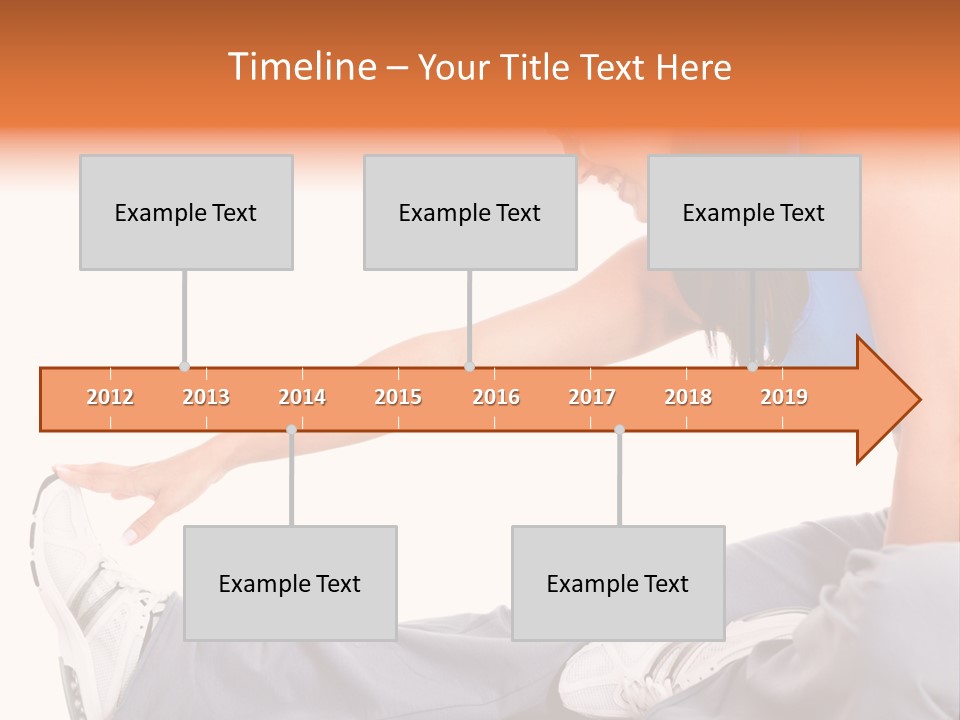 Timeline – Your Title Text Here

Example Text

Example Text

Example Text

2012 2013 2014 2015 2016 2017 2018 2019

Example Text

Example Text